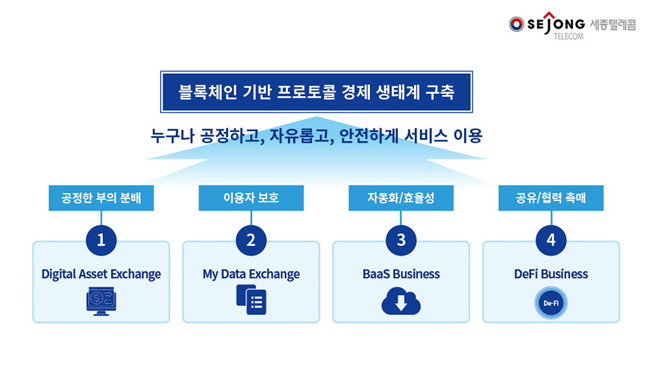 SEJONG TELECOM 세종텔레콤

블록체인 기반 프로토콜 경제 생태계 구축

누구나 공정하고, 자유롭고, 안전하게 서비스 이용

공정한 부의 분배

1

Digital Asset Exchange

이용자 보호

2

My Data Exchange

자동화/효율성

3

BaaS Business

공유/협력 촉매

4

DeFi Business

De-Fi